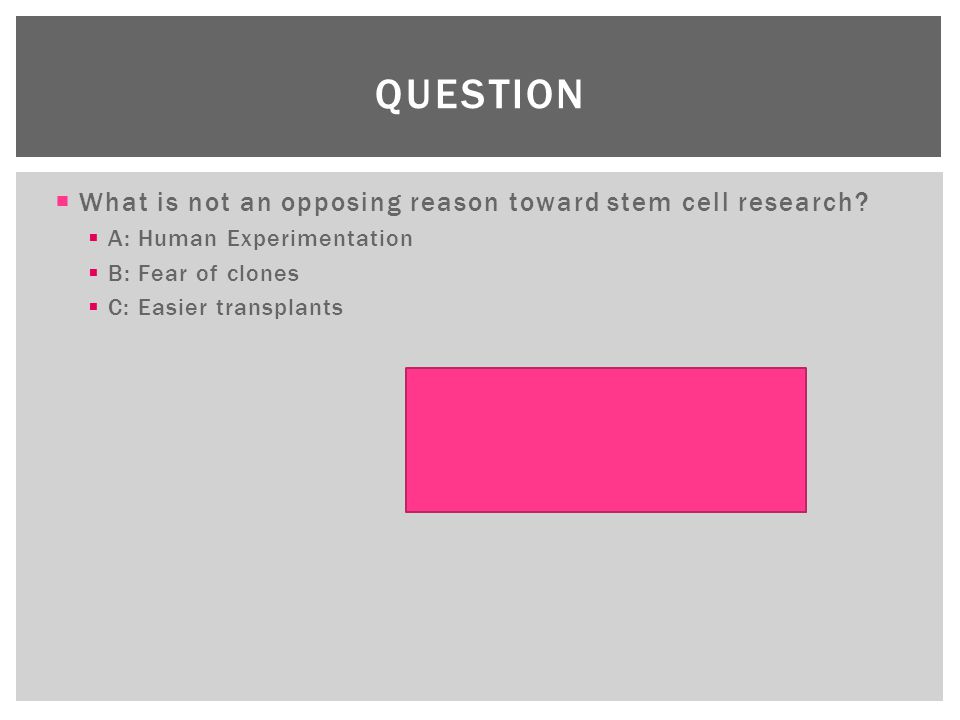 QUESTION

What is not an opposing reason toward stem cell research?

A: Human Experimentation

B: Fear of clones

C: Easier transplants